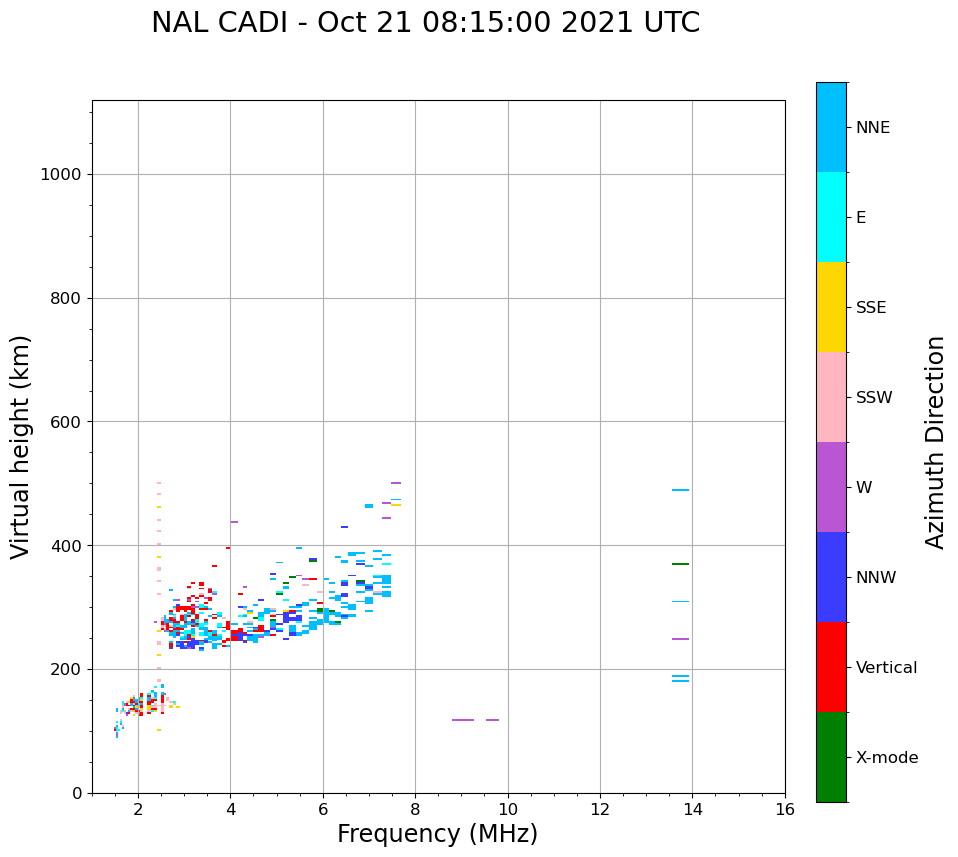 NAL CADI - Oct 21 08:15:00 2021 UTC

Virtual height (km)

1000
800
600
400
200
0

2
4
6
8
10
12
14
16

Frequency (MHz)

NNE
E
SSE
SSW
W
NNW
Vertical
X-mode

Azimuth Direction